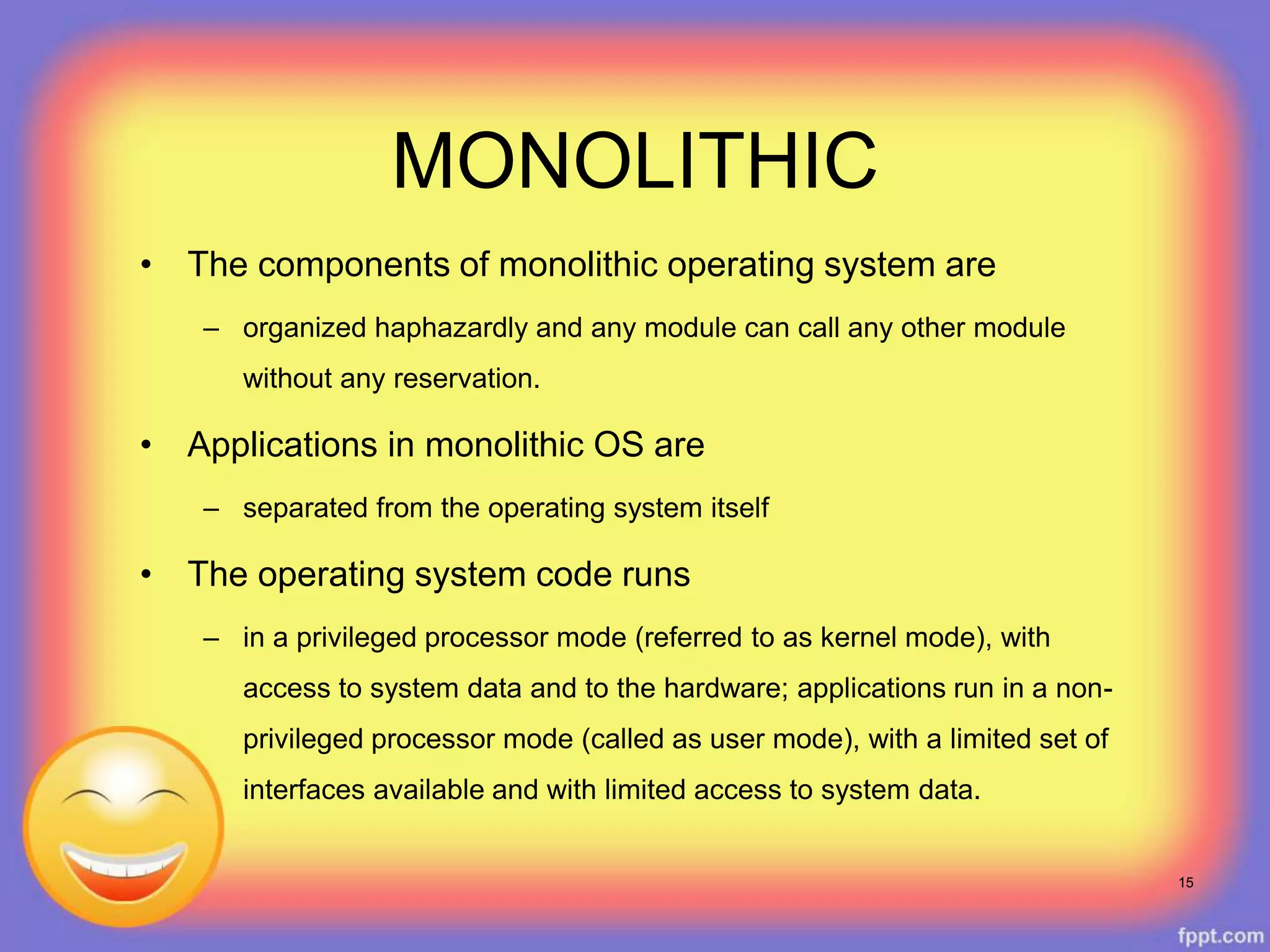 MONOLITHIC

• The components of monolithic operating system are

– organized haphazardly and any module can call any other module without any reservation.

• Applications in monolithic OS are

– separated from the operating system itself

• The operating system code runs

– in a privileged processor mode (referred to as kernel mode), with access to system data and to the hardware; applications run in a non-privileged processor mode (called as user mode), with a limited set of interfaces available and with limited access to system data.

15

fppt.com